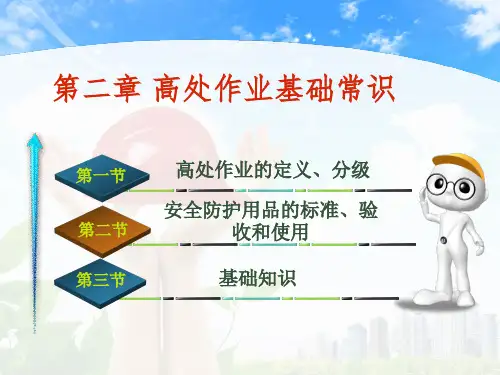 第二章 高处作业基础常识

第一节

高处作业的定义、分级

第二节

安全防护用品的标准、验收和使用

第三节

基础知识